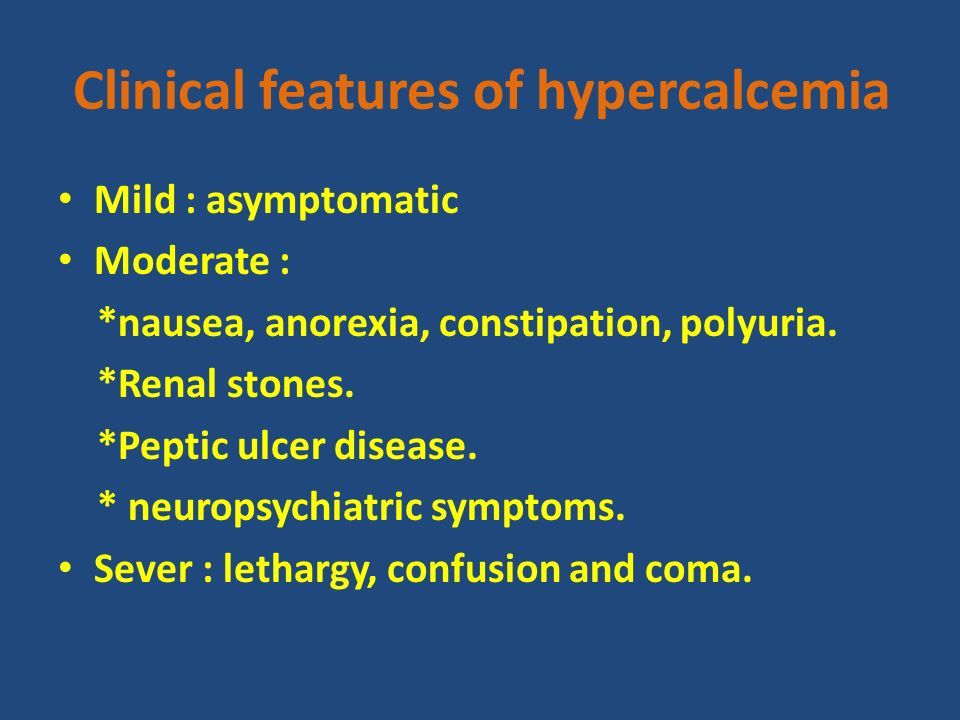 Clinical features of hypercalcemia

• Mild : asymptomatic
• Moderate :
*nausea, anorexia, constipation, polyuria.
*Renal stones.
*Peptic ulcer disease.
* neuropsychiatric symptoms.
• Sever : lethargy, confusion and coma.